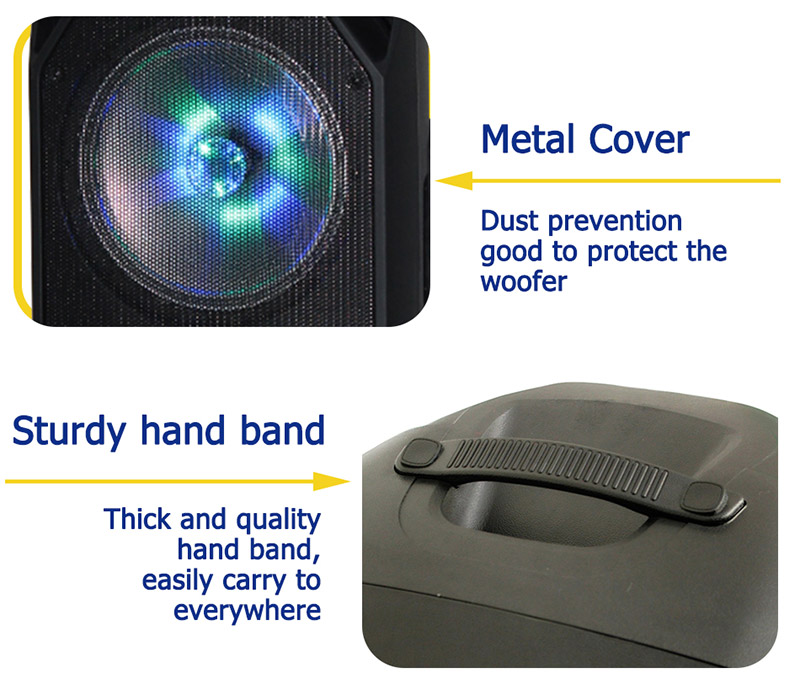 Metal Cover

Dust prevention good to protect the woofer

Sturdy hand band

Thick and quality hand band, easily carry to everywhere